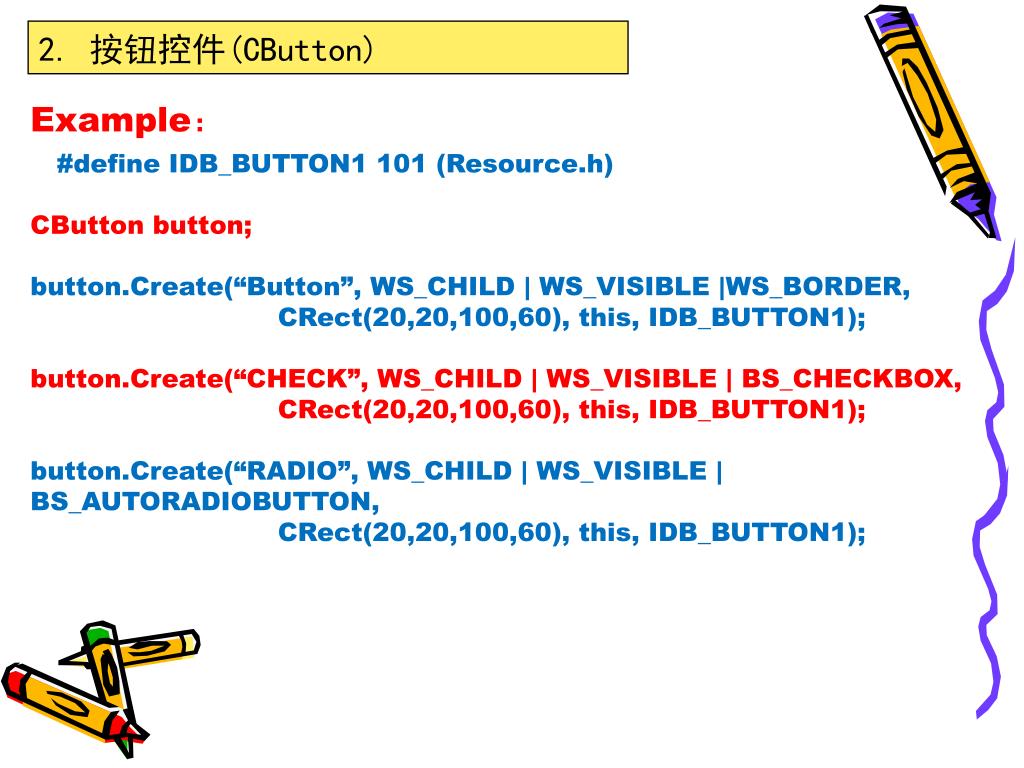 2. 按钮控件(CButton)

Example：

#define IDB_BUTTON1 101 (Resource.h)

CButton button;

button.Create(“Button”, WS_CHILD | WS_VISIBLE |WS_BORDER,
CRect(20,20,100,60), this, IDB_BUTTON1);

button.Create(“CHECK”, WS_CHILD | WS_VISIBLE | BS_CHECKBOX,
CRect(20,20,100,60), this, IDB_BUTTON1);

button.Create(“RADIO”, WS_CHILD | WS_VISIBLE |
BS_AUTORADIOBUTTON,
CRect(20,20,100,60), this, IDB_BUTTON1);